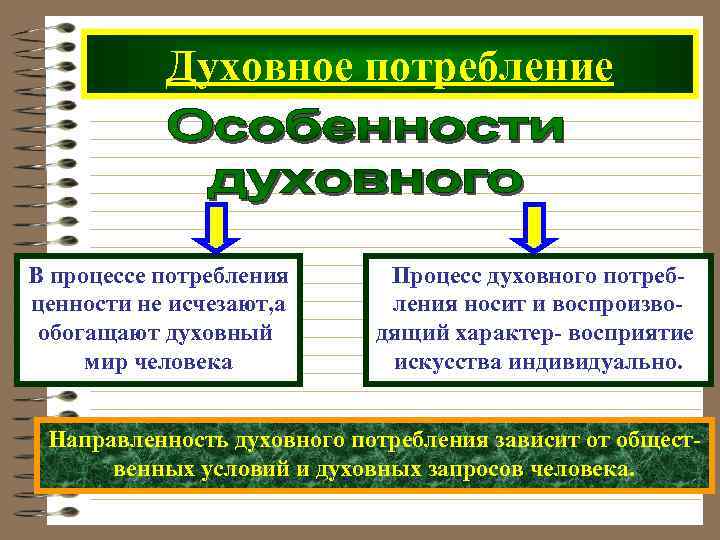 Духовное потребление

Особенности духовного

В процессе потребления ценности не исчезают,а обогащают духовный мир человека

Процесс духовного потребления носит и воспроизводящий характер- восприятие искусства индивидуально.

Направленность духовного потребления зависит от общественных условий и духовных запросов человека.